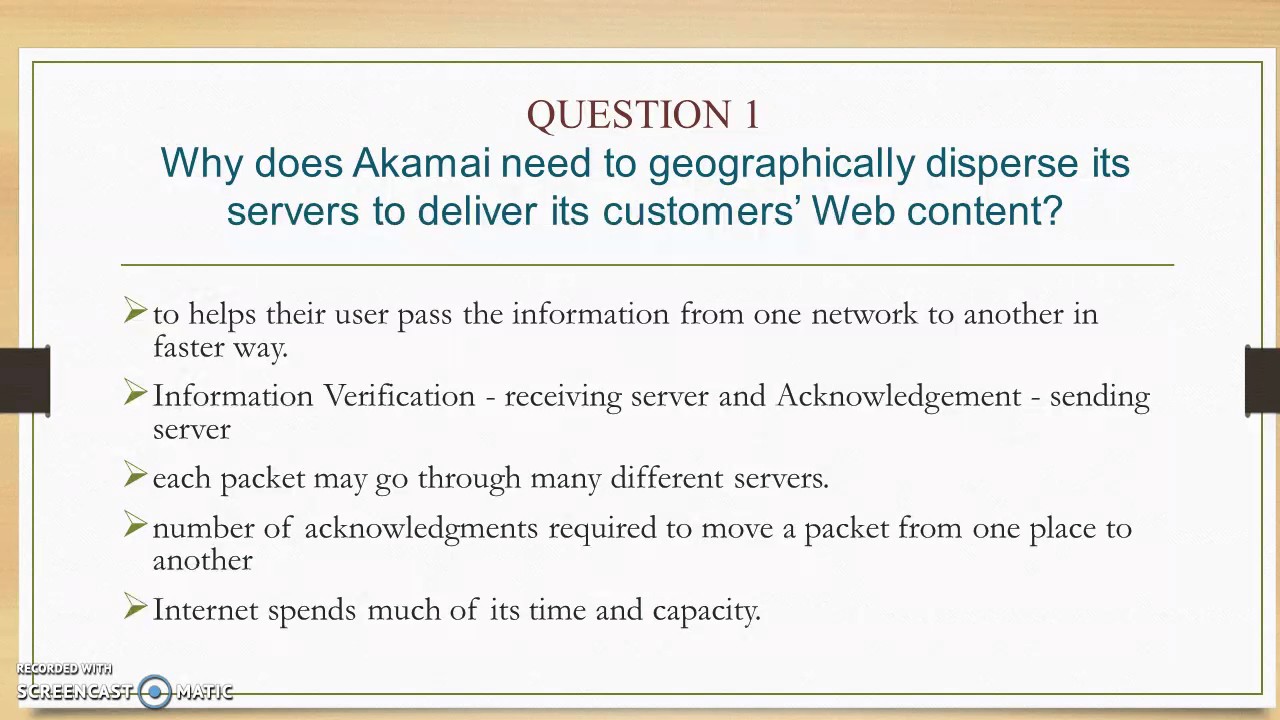 QUESTION 1
Why does Akamai need to geographically disperse its servers to deliver its customers' Web content?

➢ to helps their user pass the information from one network to another in faster way.

➢ Information Verification - receiving server and Acknowledgement - sending server

➢ each packet may go through many different servers.

➢ number of acknowledgments required to move a packet from one place to another

➢ Internet spends much of its time and capacity.

RECORDED WITH
SCREENCAST-O-MATIC